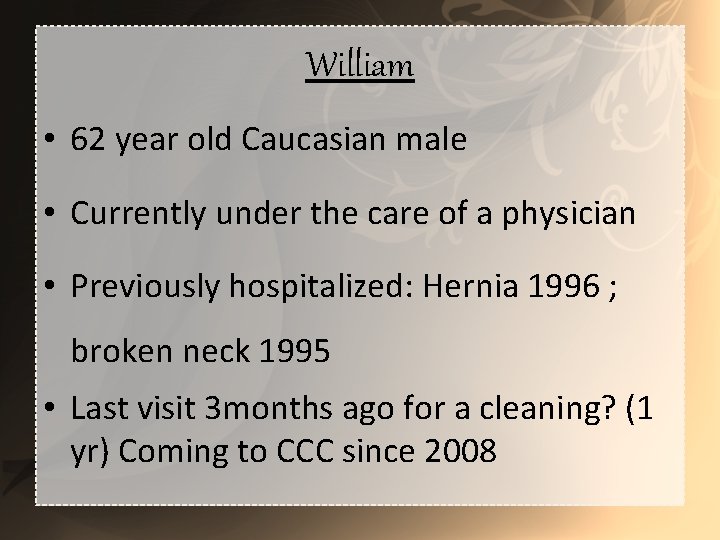 William

• 62 year old Caucasian male

• Currently under the care of a physician

• Previously hospitalized: Hernia 1996 ; broken neck 1995

• Last visit 3months ago for a cleaning? (1 yr) Coming to CCC since 2008